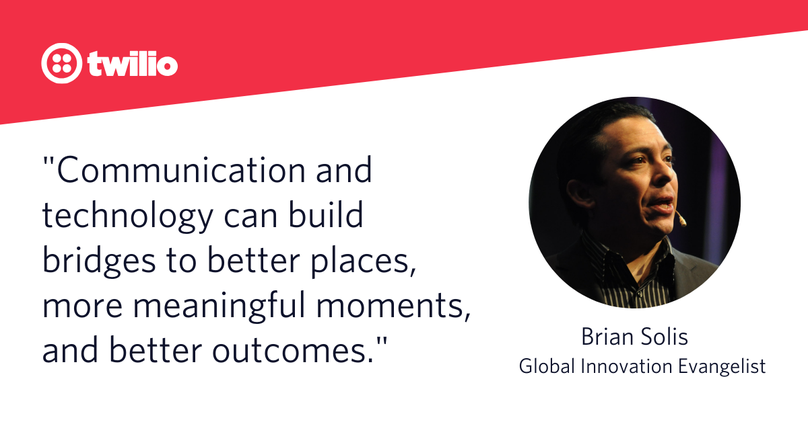 twilio

"Communication and technology can build bridges to better places, more meaningful moments, and better outcomes."

Brian Solis
Global Innovation Evangelist